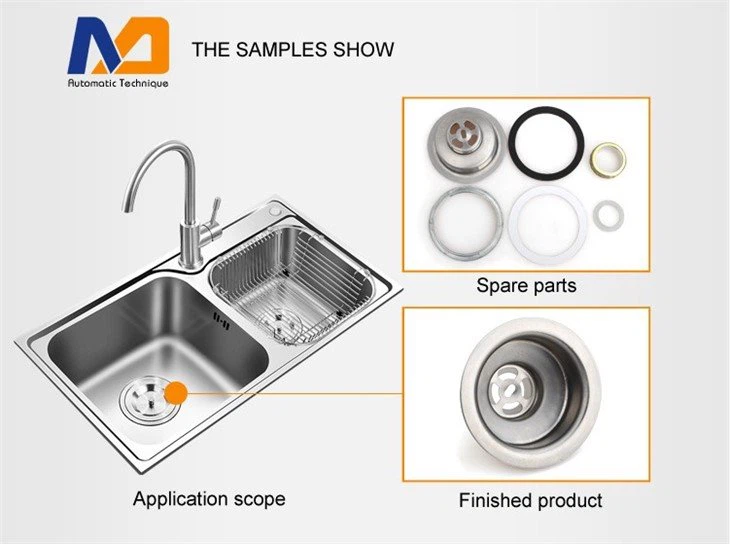 Automatic Technique

THE SAMPLES SHOW

Spare parts

Application scope

Finished product